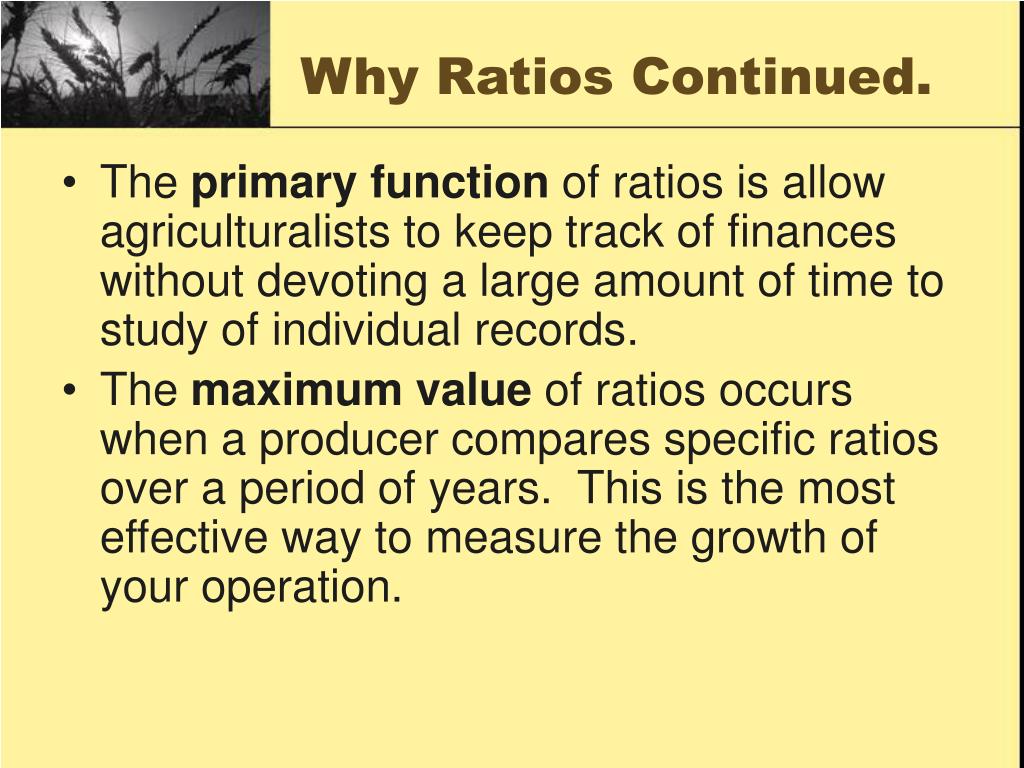 Why Ratios Continued.

• The primary function of ratios is allow agriculturalists to keep track of finances without devoting a large amount of time to study of individual records.

• The maximum value of ratios occurs when a producer compares specific ratios over a period of years. This is the most effective way to measure the growth of your operation.